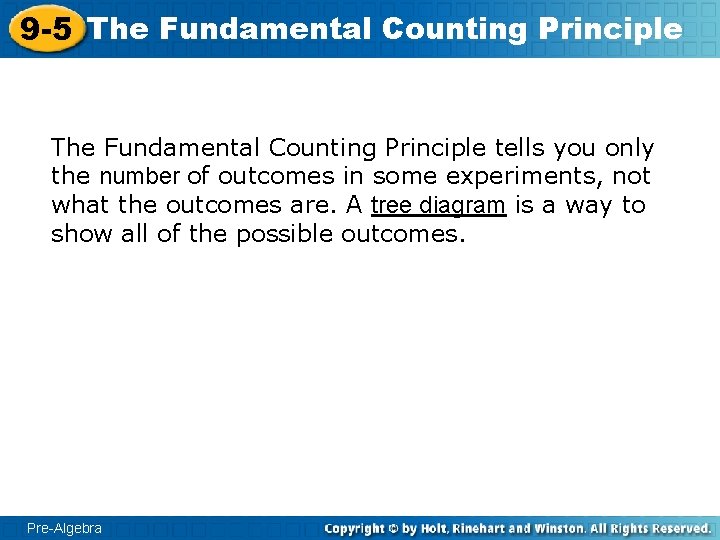 9-5 The Fundamental Counting Principle

The Fundamental Counting Principle tells you only the number of outcomes in some experiments, not what the outcomes are. A tree diagram is a way to show all of the possible outcomes.

Pre-Algebra

Copyright © by Holt, Rinehart and Winston. All Rights Reserved.